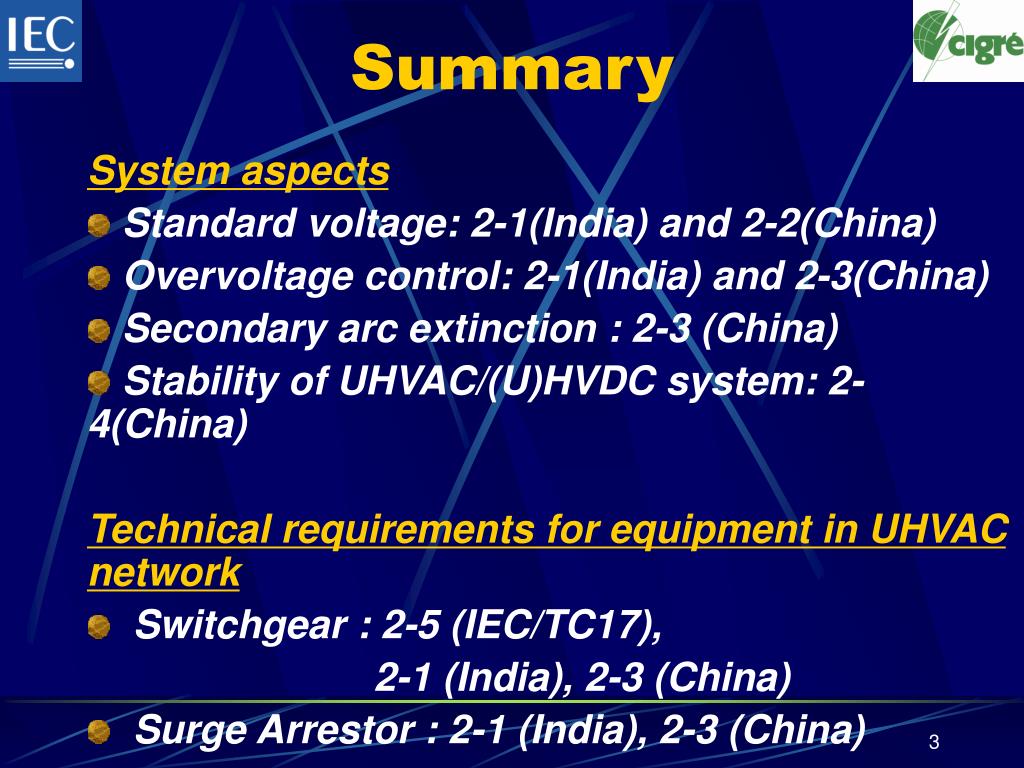 IEC

cigré

Summary

System aspects

Standard voltage: 2-1(India) and 2-2(China)

Overvoltage control: 2-1(India) and 2-3(China)

Secondary arc extinction : 2-3 (China)

Stability of UHVAC/(U)HVDC system: 2-4(China)

Technical requirements for equipment in UHVAC network

Switchgear : 2-5 (IEC/TC17),
2-1 (India), 2-3 (China)

Surge Arrestor : 2-1 (India), 2-3 (China)

3